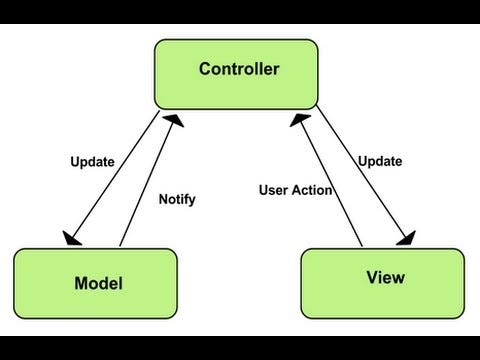 Controller

Update

Notify

User Action

Update

Model

View